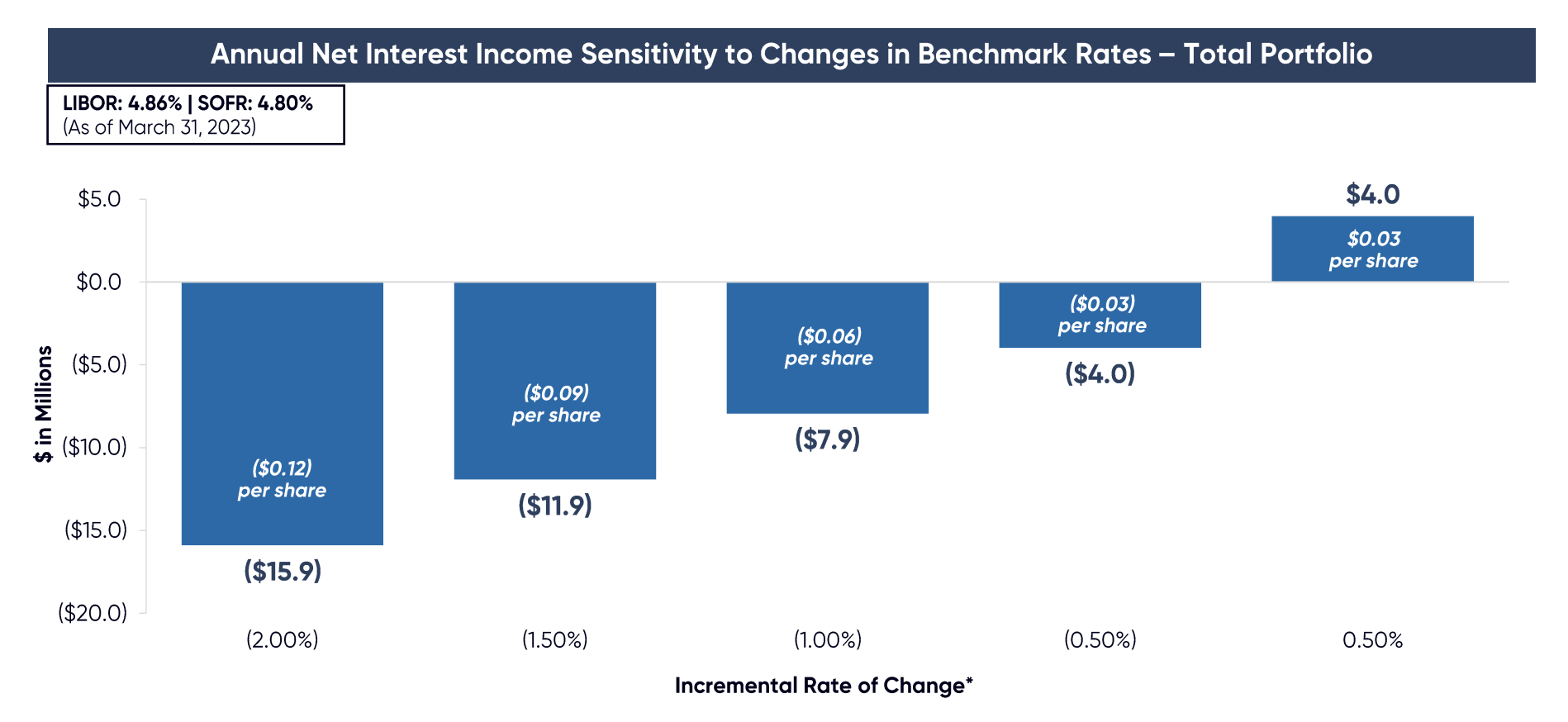 Annual Net Interest Income Sensitivity to Changes in Benchmark Rates – Total Portfolio

LIBOR: 4.86% | SOFR: 4.80%
(As of March 31, 2023)

$ in Millions

$5.0
$0.0
($5.0)
($10.0)
($15.0)
($20.0)

($0.12)
per share
($15.9)

($0.09)
per share
($11.9)

($0.06)
per share
($7.9)

($0.03)
per share
($4.0)

$4.0
$0.03
per share

(2.00%)
(1.50%)
(1.00%)
(0.50%)
0.50%

Incremental Rate of Change*